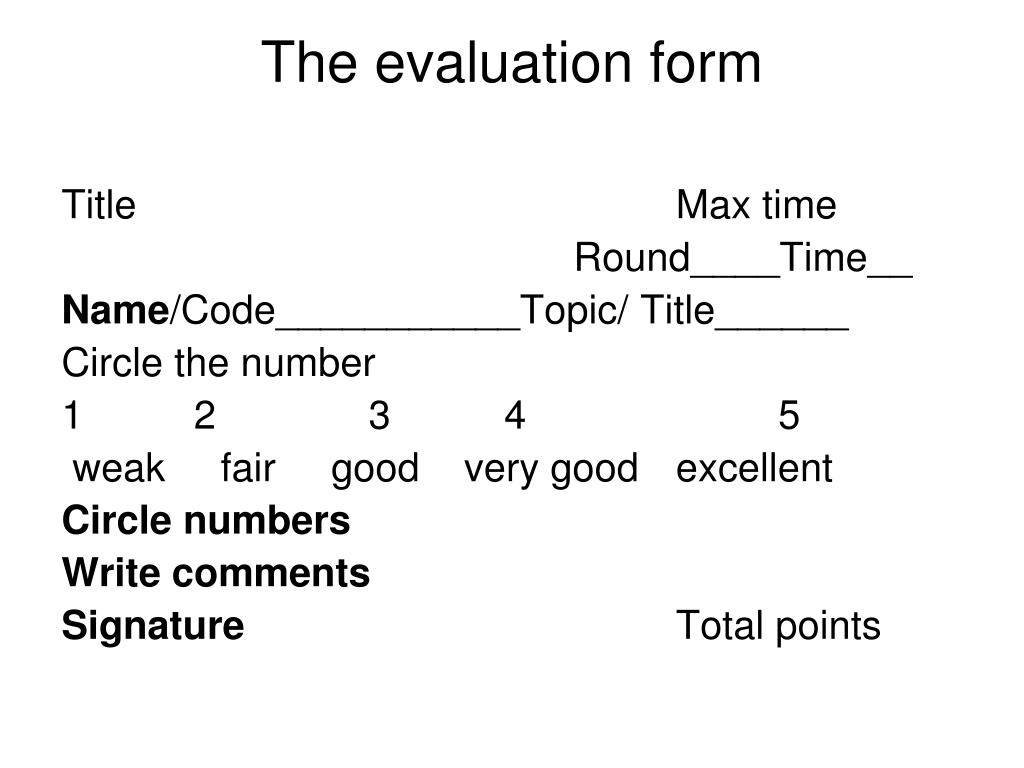 The evaluation form

Title Max time

Round____Time__

Name/Code___________Topic/ Title______

Circle the number

1 2 3 4 5

weak fair good very good excellent

Circle numbers

Write comments

Signature Total points